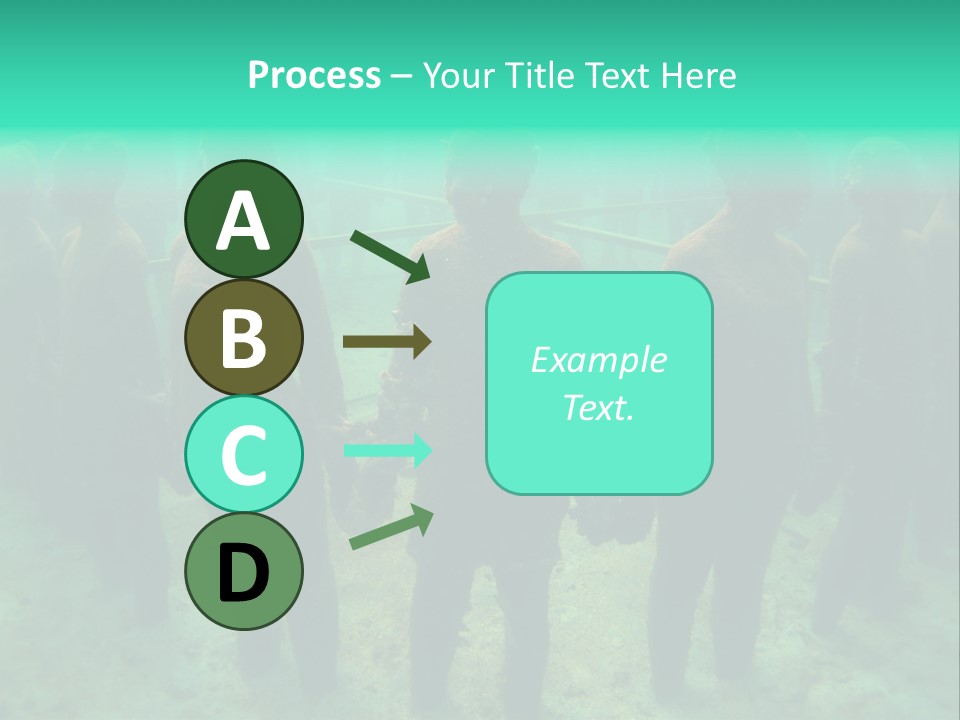 Process – Your Title Text Here

A

B

C

D

Example Text.